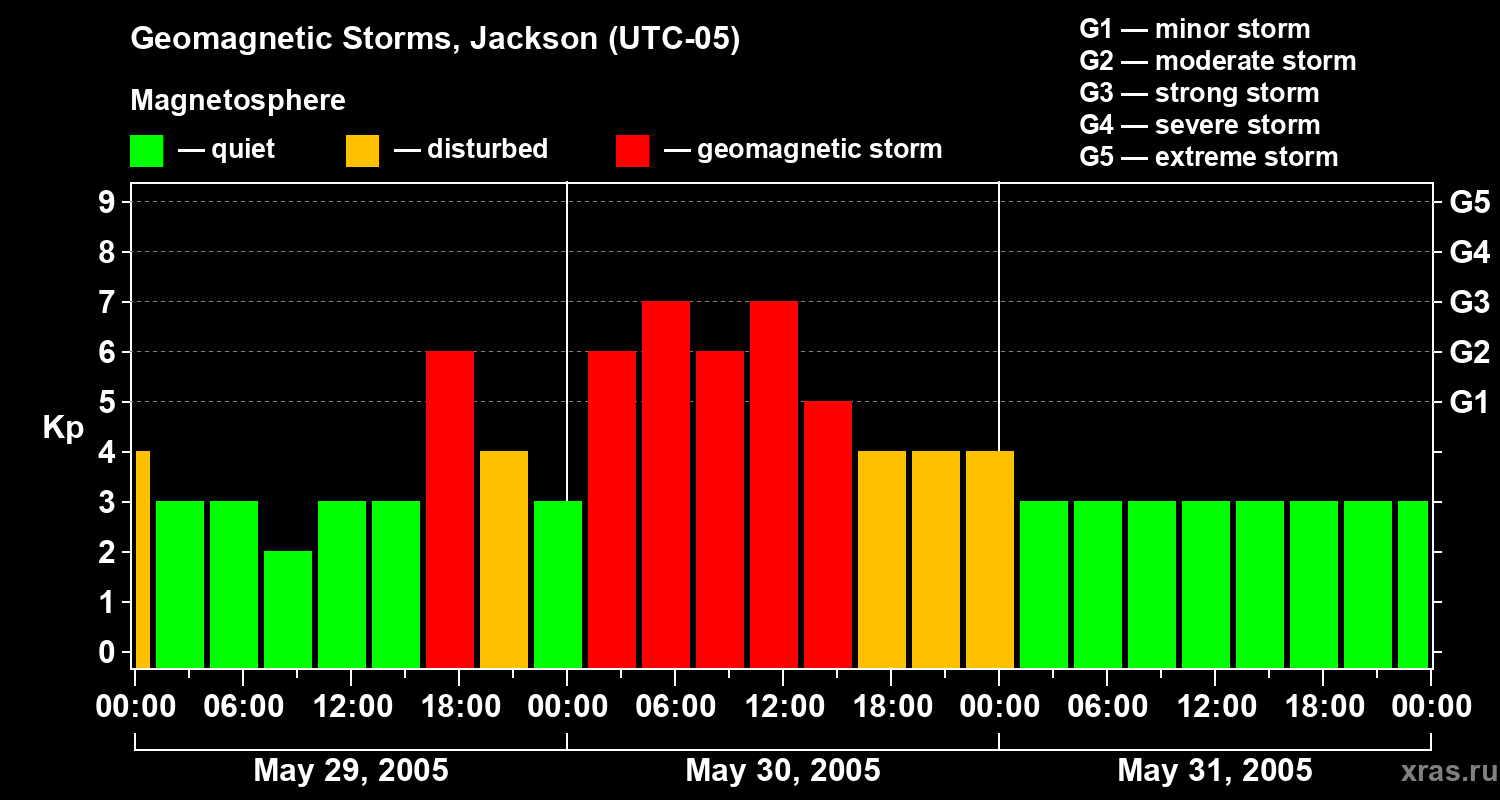 Geomagnetic Storms, Jackson (UTC-05)

Magnetosphere

— quiet — disturbed — geomagnetic storm

G1 — minor storm
G2 — moderate storm
G3 — strong storm
G4 — severe storm
G5 — extreme storm

Kp

9
8
7
6
5
4
3
2
1
0

G5
G4
G3
G2
G1

00:00 06:00 12:00 18:00 00:00 06:00 12:00 18:00 00:00 06:00 12:00 18:00 00:00

May 29, 2005 May 30, 2005 May 31, 2005

xras.ru